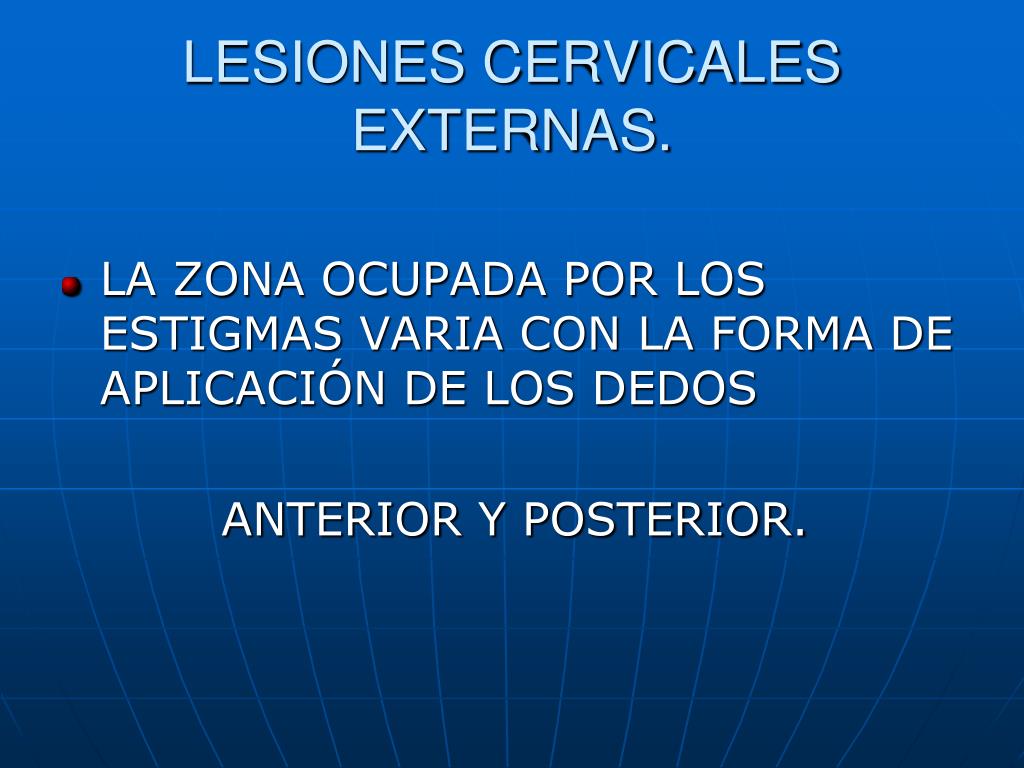 LESIONES CERVICALES EXTERNAS.

LA ZONA OCUPADA POR LOS ESTIGMAS VARIA CON LA FORMA DE APLICACIÓN DE LOS DEDOS

ANTERIOR Y POSTERIOR.